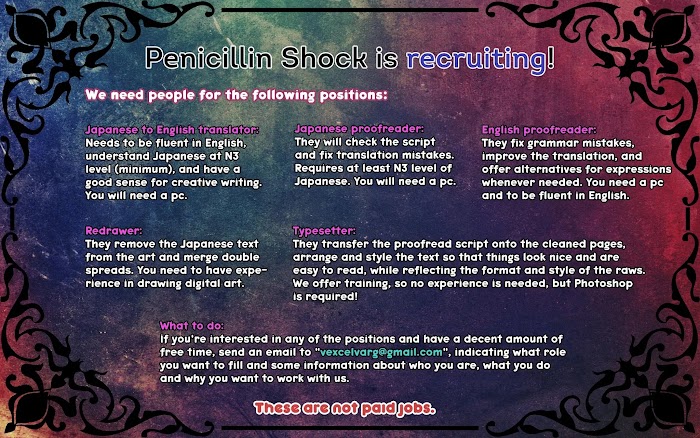 Penicillin Shock is recruiting!

We need people for the following positions:

Japanese to English translator:
Needs to be fluent in English, understand Japanese at N3 level (minimum), and have a good sense for creative writing. You will need a pc.

Japanese proofreader:
They will check the script and fix translation mistakes. Requires at least N3 level of Japanese. You will need a pc.

English proofreader:
They fix grammar mistakes, improve the translation, and offer alternatives for expressions whenever needed. You need a pc and to be fluent in English.

Redrawer:
They remove the Japanese text from the art and merge double spreads. You need to have experience in drawing digital art.

Typesetter:
They transfer the proofread script onto the cleaned pages, arrange and style the text so that things look nice and are easy to read, while reflecting the format and style of the raws. We offer training, so no experience is needed, but Photoshop is required!

What to do:
If you're interested in any of the positions and have a decent amount of free time, send an email to "vexcelvarg@gmail.com", indicating what role you want to fill and some information about who you are, what you do and why you want to work with us.

These are not paid jobs.